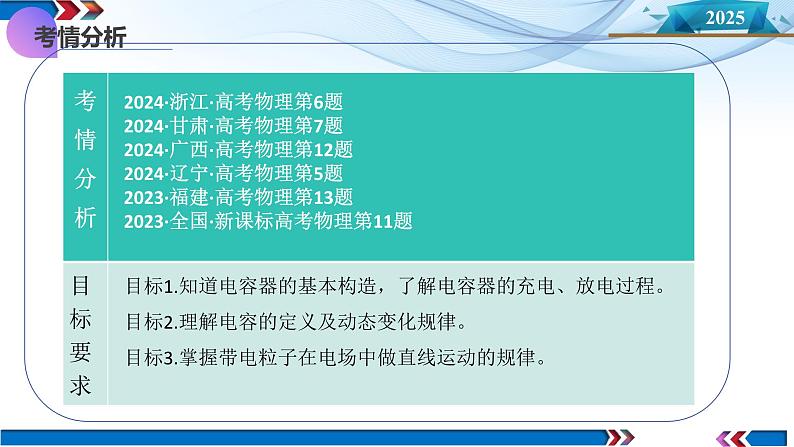 考情分析

2025

| 考情分析 | 2024·浙江·高考物理第6题<br>2024·甘肃·高考物理第7题<br>2024·广西·高考物理第12题<br>2024·辽宁·高考物理第5题<br>2023·福建·高考物理第13题<br>2023·全国·新课标高考物理第11题 |
|---|---|
| 目标要求 | 目标1.知道电容器的基本构造，了解电容器的充电、放电过程。<br>目标2.理解电容的定义及动态变化规律。<br>目标3.掌握带电粒子在电场中做直线运动的规律。 |